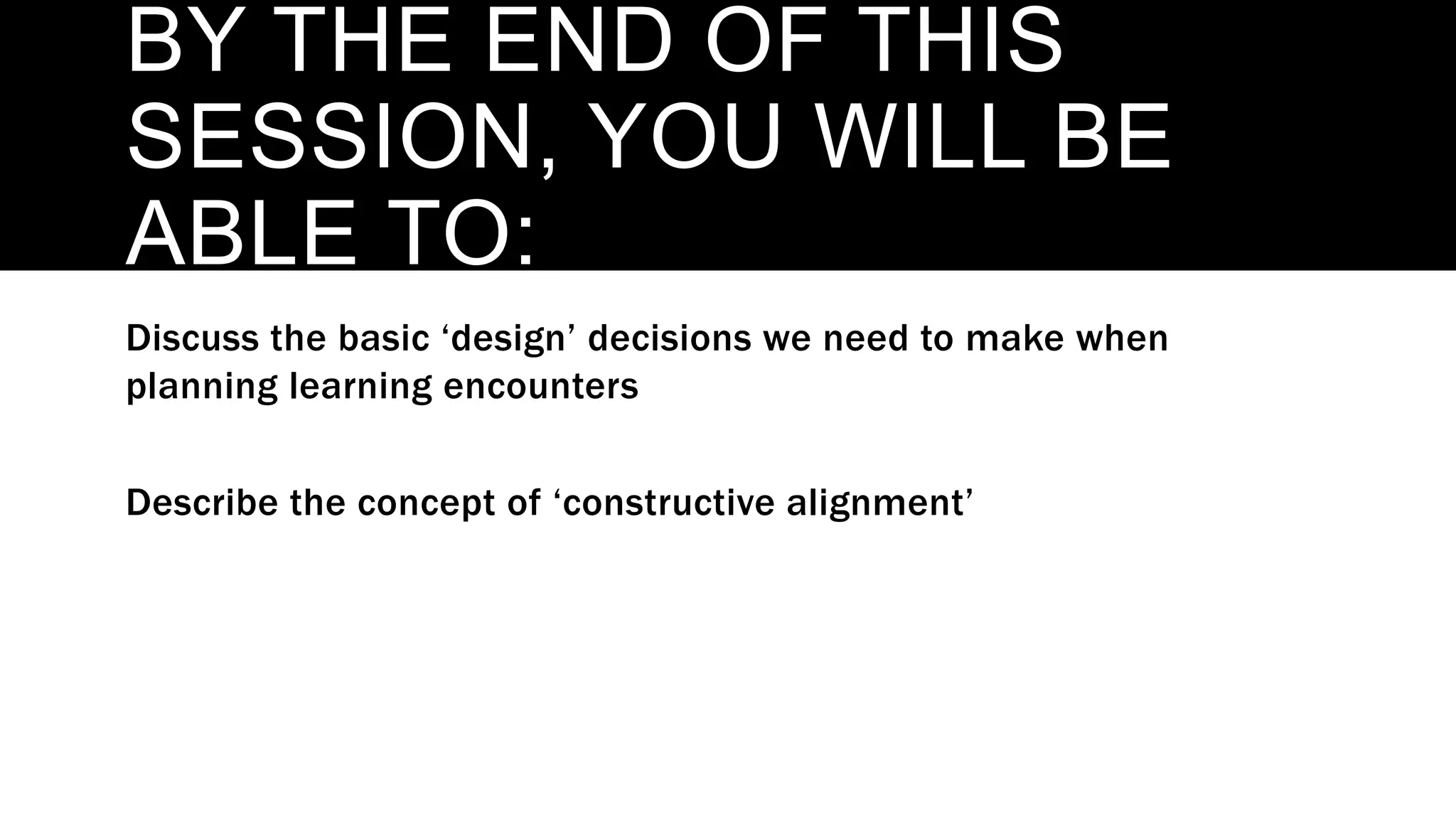 BY THE END OF THIS SESSION, YOU WILL BE ABLE TO:

Discuss the basic ‘design’ decisions we need to make when planning learning encounters

Describe the concept of ‘constructive alignment’